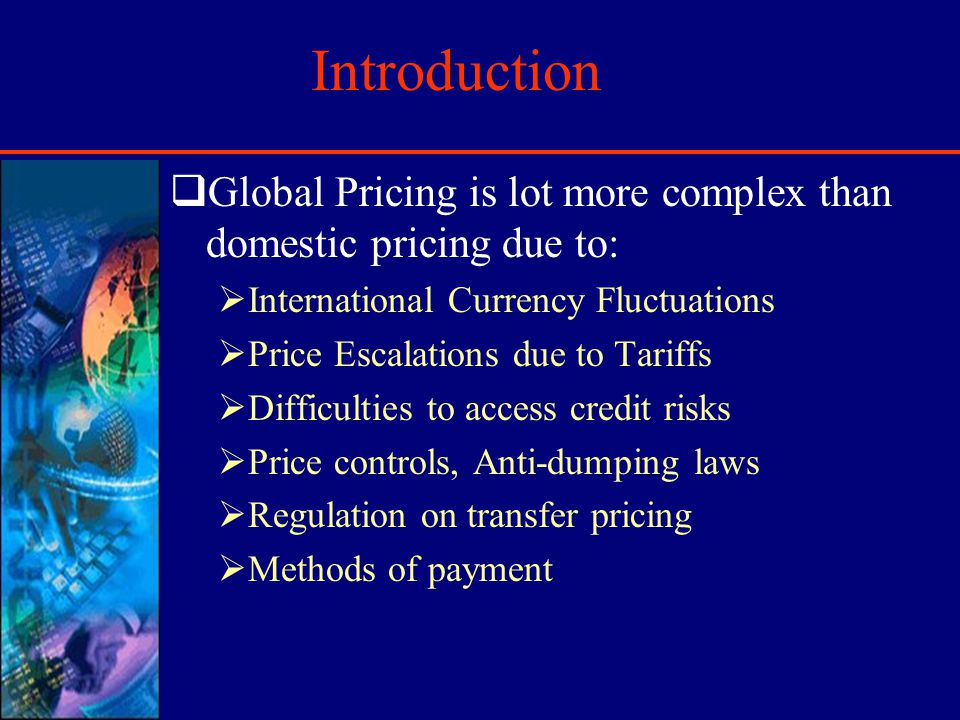 Introduction

❑Global Pricing is lot more complex than domestic pricing due to:
➢International Currency Fluctuations
➢Price Escalations due to Tariffs
➢Difficulties to access credit risks
➢Price controls, Anti-dumping laws
➢Regulation on transfer pricing
➢Methods of payment